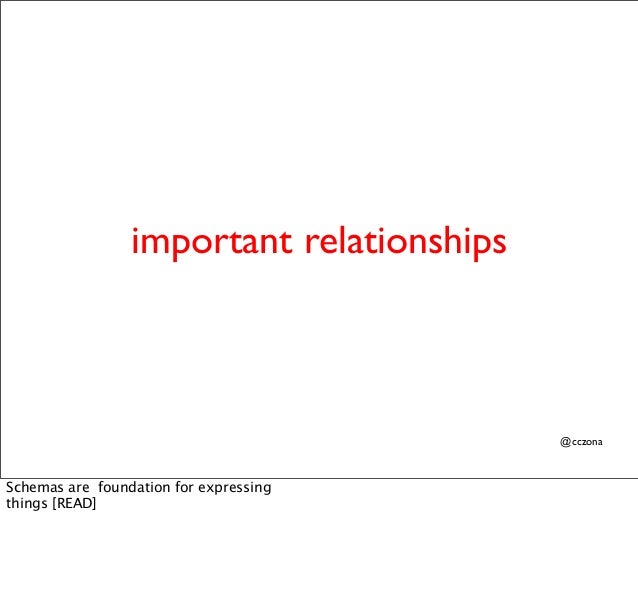 important relationships

@cczona

Schemas are foundation for expressing things [READ]